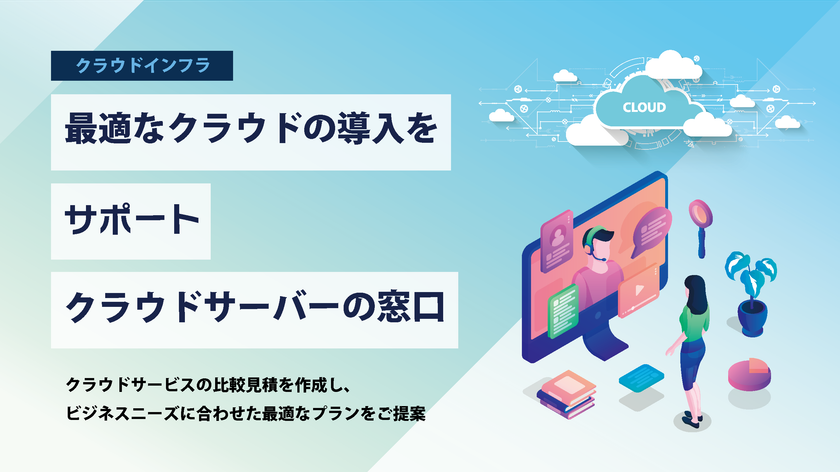 クラウドインフラ

最適なクラウドの導入を

サポート

クラウドサーバーの窓口

クラウドサービスの比較見積を作成し、
ビジネスニーズに合わせた最適なプランをご提案

CLOUD